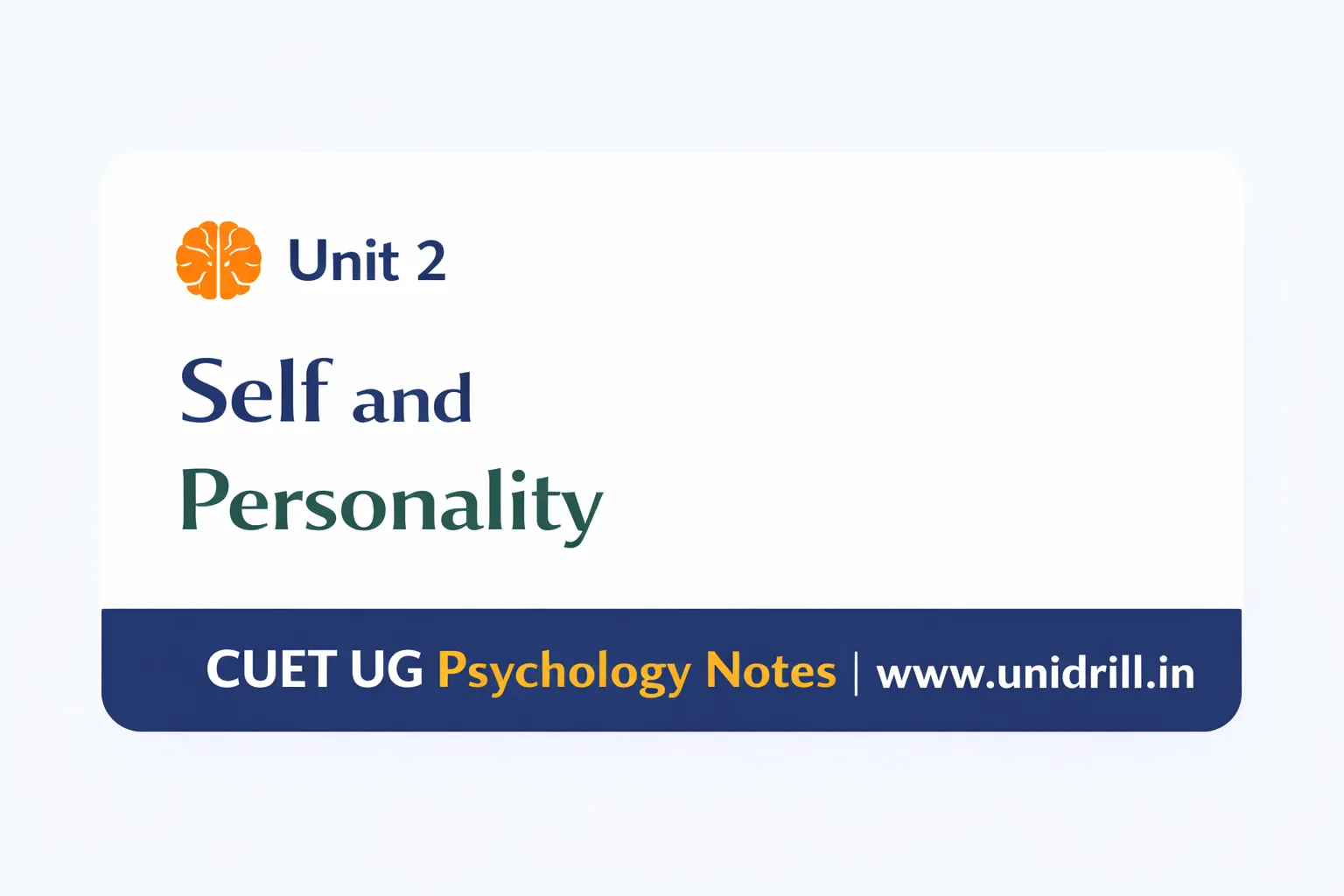 Unit 2

Self and Personality

CUET UG Psychology Notes | www.unidrill.in